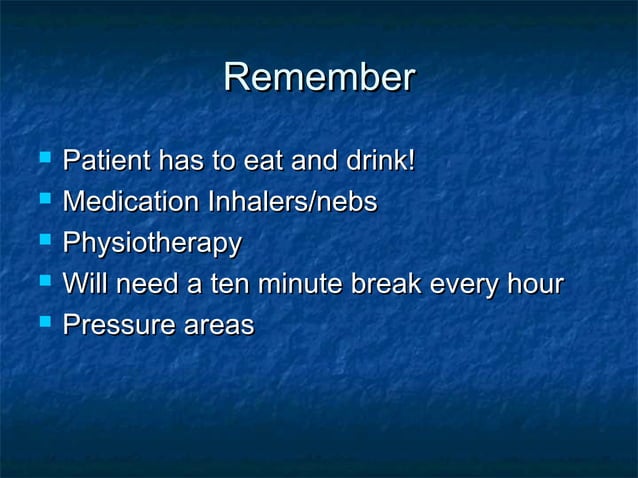 Remember

- Patient has to eat and drink!
- Medication Inhalers/nebs
- Physiotherapy
- Will need a ten minute break every hour
- Pressure areas